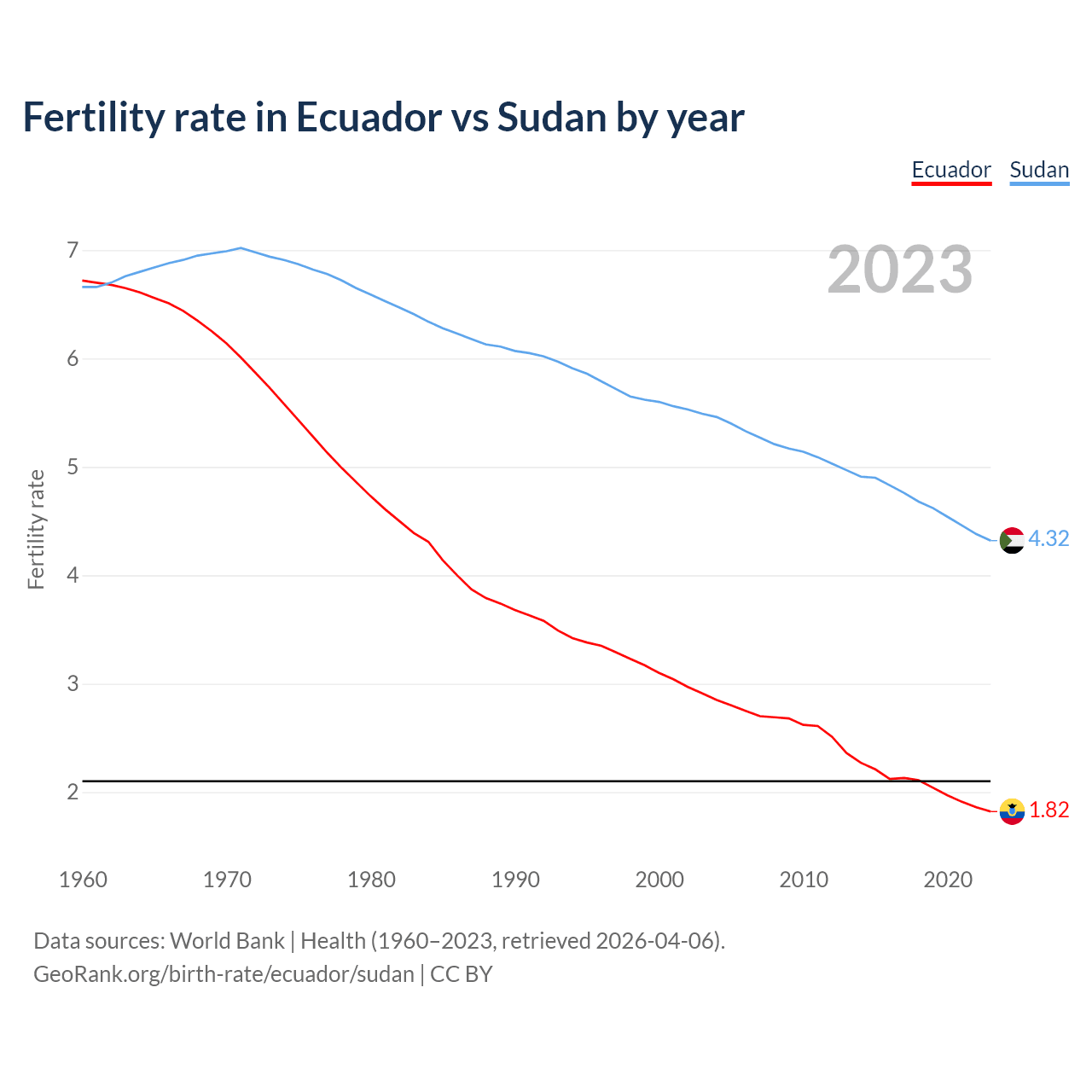 Fertility rate in Ecuador vs Sudan by year

Ecuador Sudan

2023

Fertility rate

7
6
5
4
3
2

4.32
1.82

1960 1970 1980 1990 2000 2010 2020

Data sources: World Bank | Health (1960–2023, retrieved 2026-04-06).
GeoRank.org/birth-rate/ecuador/sudan | CC BY